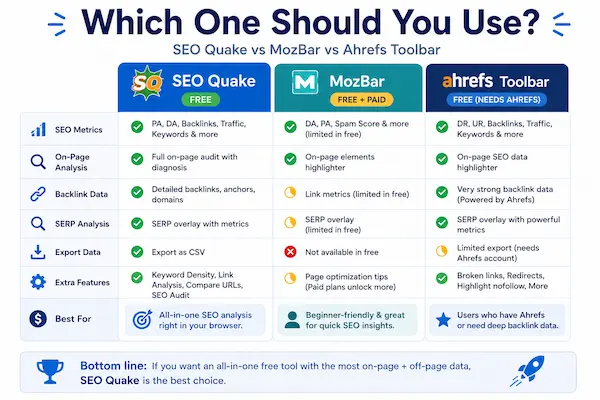 Which One Should You Use?

SEO Quake vs MozBar vs Ahrefs Toolbar

| | SQ SEO Quake FREE | M MozBar FREE + PAID | ahrefs Toolbar FREE (NEEDS AHREFS) |
|---|---|---|---|
| SEO Metrics | PA, DA, Backlinks, Traffic, Keywords & more | DA, PA, Spam Score & more (limited in free) | DR, UR, Backlinks, Traffic, Keywords & more |
| On-Page Analysis | Full on-page audit with diagnosis | On-page elements highlighter | On-page SEO data highlighter |
| Backlink Data | Detailed backlinks, anchors, domains | Link metrics (limited in free) | Very strong backlink data (Powered by Ahrefs) |
| SERP Analysis | SERP overlay with metrics | SERP overlay (limited in free) | SERP overlay with powerful metrics |
| Export Data | Export as CSV | Not available in free | Limited export (needs Ahrefs account) |
| Extra Features | Keyword Density, Link Analysis, Compare URLs, SEO Audit | Page optimization tips (Paid plans unlock more) | Broken links, Redirects, Highlight nofollow, More |
| Best For | All-in-one SEO analysis right in your browser. | Beginner-friendly & great for quick SEO insights. | Users who have Ahrefs or need deep backlink data. |

Bottom line: If you want an all-in-one free tool with the most on-page + off-page data, SEO Quake is the best choice.